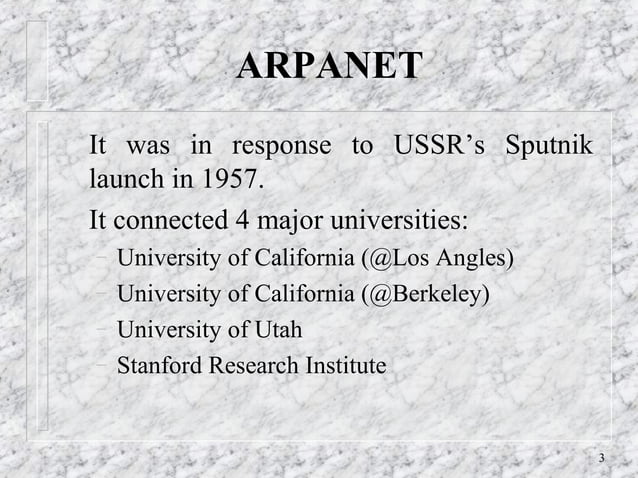 ARPANET

It was in response to USSR’s Sputnik launch in 1957.

It connected 4 major universities:

– University of California (@Los Angles)
– University of California (@Berkeley)
– University of Utah
– Stanford Research Institute

3